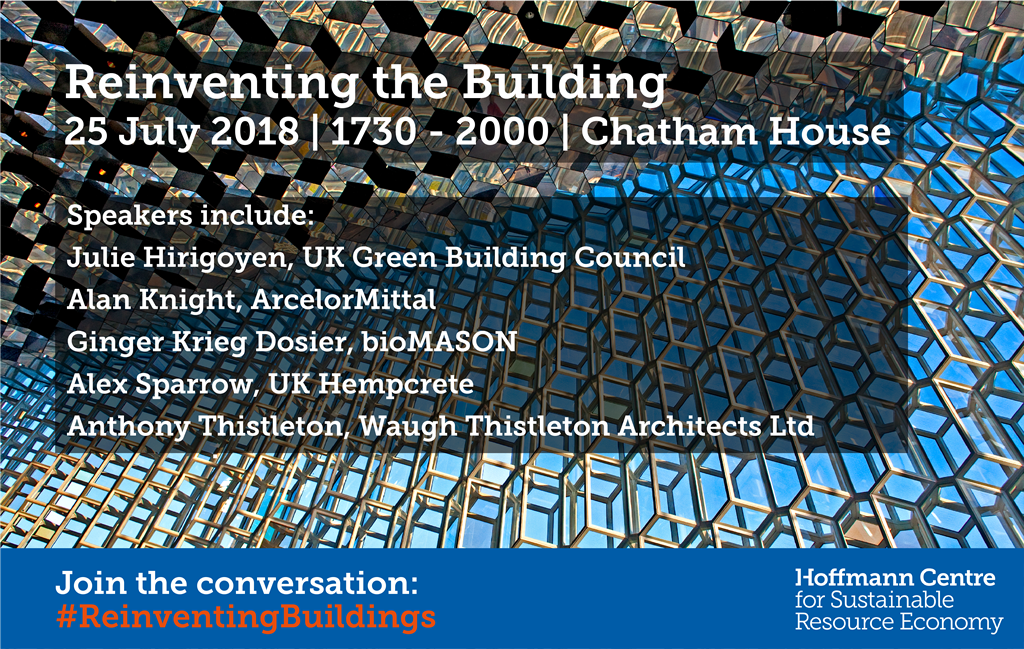 Reinventing the Building
25 July 2018 | 1730 - 2000 | Chatham House

Speakers include:
Julie Hirigoyen, UK Green Building Council
Alan Knight, ArcelorMittal
Ginger Krieg Dosier, bioMASON
Alex Sparrow, UK Hempcrete
Anthony Thistleton, Waugh Thistleton Architects Ltd

Join the conversation:
#ReinventingBuildings

Hoffmann Centre for Sustainable Resource Economy